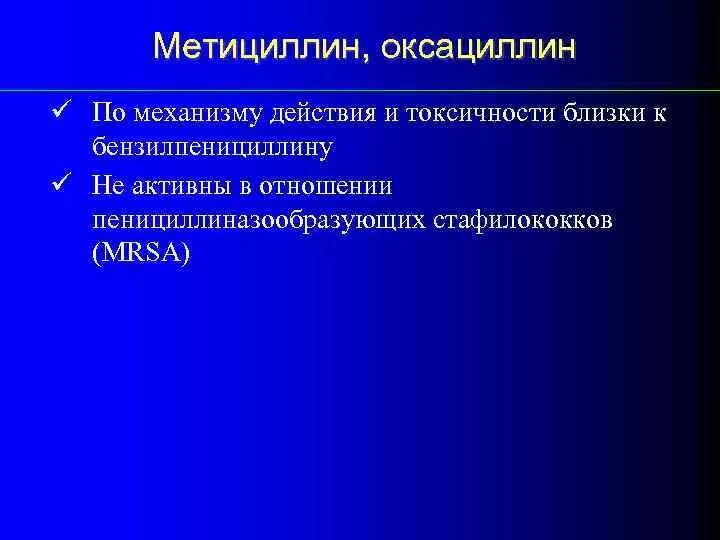 Метициллин, оксациллин

✓ По механизму действия и токсичности близки к бензилпенициллину

✓ Не активны в отношении пенициллиназообразующих стафилококков (MRSA)